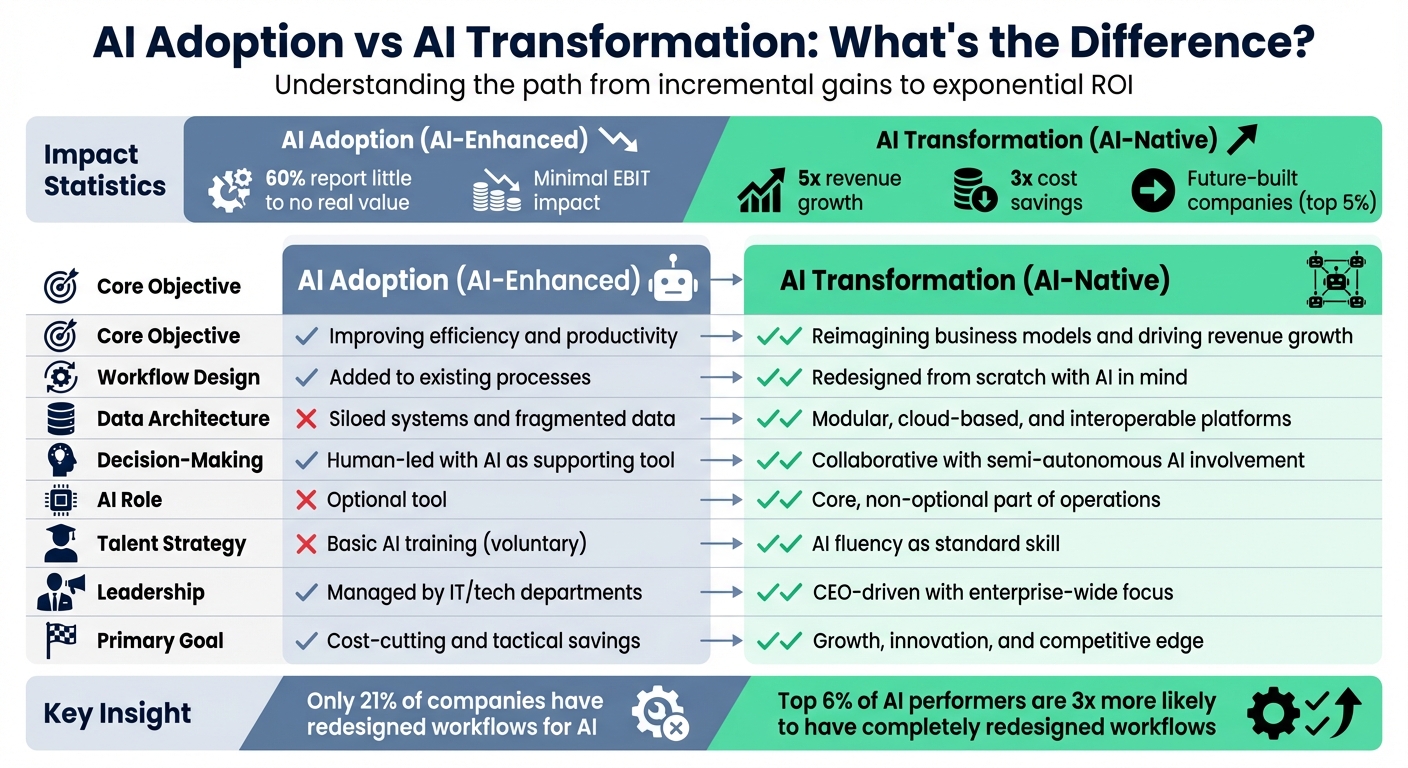 AI Adoption vs AI Transformation: What's the Difference?
Understanding the path from incremental gains to exponential ROI

Impact Statistics

AI Adoption (AI-Enhanced)
60% report little to no real value
Minimal EBIT impact

AI Transformation (AI-Native)
5x revenue growth
3x cost savings
Future-built companies (top 5%)

| Core Objective | AI Adoption (AI-Enhanced) | AI Transformation (AI-Native) |
|---|---|---|
| Core Objective | ✓ Improving efficiency and productivity | ✓✓ Reimagining business models and driving revenue growth |
| Workflow Design | ✓ Added to existing processes | ✓✓ Redesigned from scratch with AI in mind |
| Data Architecture | ✗ Siloed systems and fragmented data | ✓✓ Modular, cloud-based, and interoperable platforms |
| Decision-Making | ✓ Human-led with AI as supporting tool | ✓✓ Collaborative with semi-autonomous AI involvement |
| AI Role | ✗ Optional tool | ✓✓ Core, non-optional part of operations |
| Talent Strategy | ✗ Basic AI training (voluntary) | ✓✓ AI fluency as standard skill |
| Leadership | ✓ Managed by IT/tech departments | ✓✓ CEO-driven with enterprise-wide focus |
| Primary Goal | ✓ Cost-cutting and tactical savings | ✓✓ Growth, innovation, and competitive edge |

Key Insight
Only 21% of companies have redesigned workflows for AI
Top 6% of AI performers are 3x more likely to have completely redesigned workflows